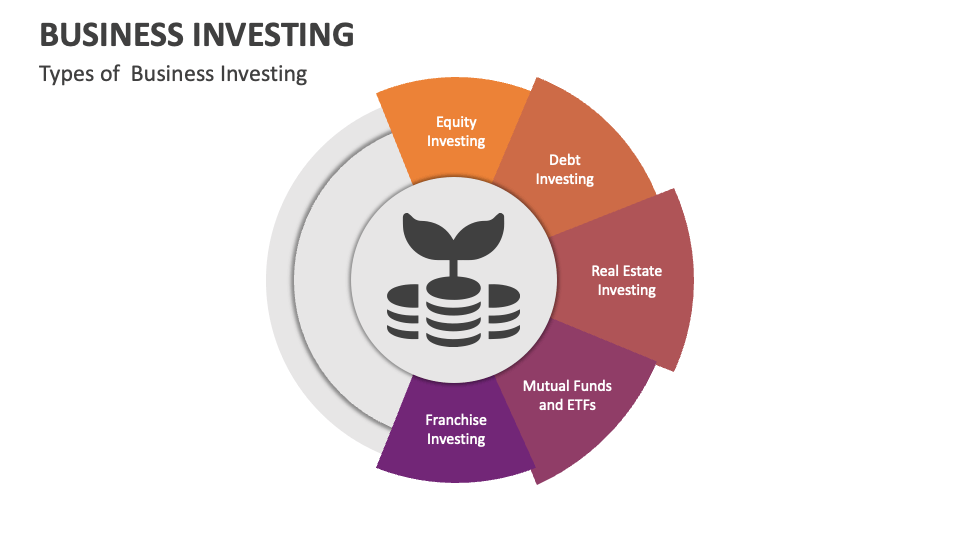 BUSINESS INVESTING

Types of  Business Investing

Equity Investing

Debt Investing

Real Estate Investing

Mutual Funds and ETFs

Franchise Investing